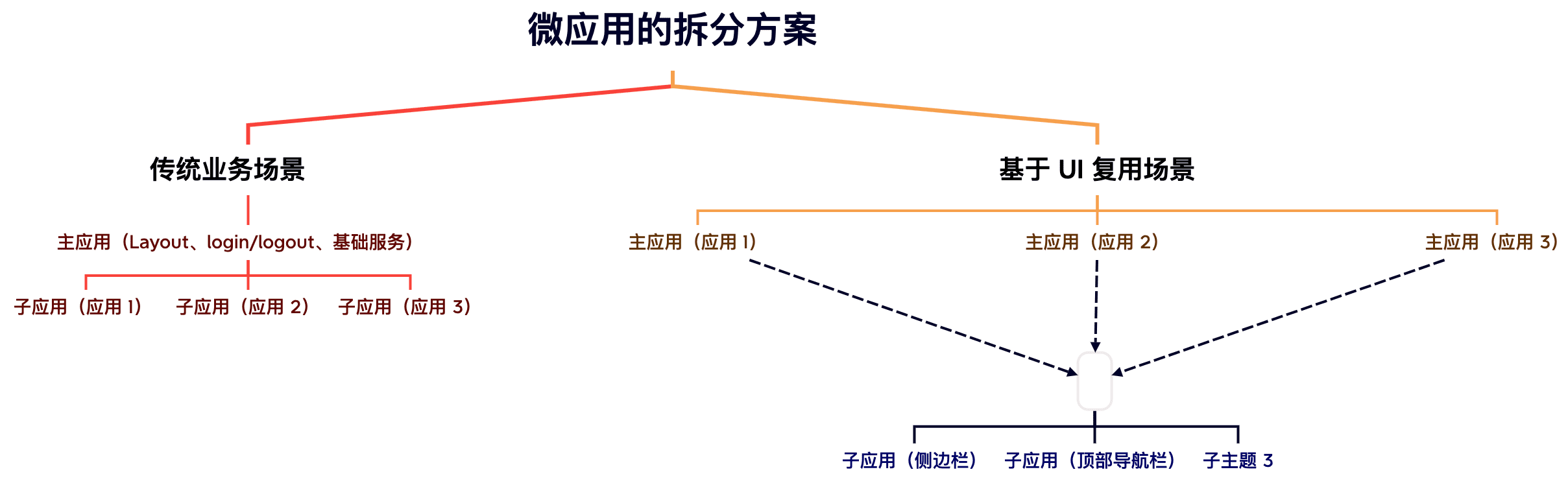 微应用的拆分方案

传统业务场景

主应用（Layout、login/logout、基础服务）

子应用（应用 1） 子应用（应用 2） 子应用（应用 3）

基于 UI 复用场景

主应用（应用 1） 主应用（应用 2） 主应用（应用 3）

子应用（侧边栏） 子应用（顶部导航栏） 子主题 3